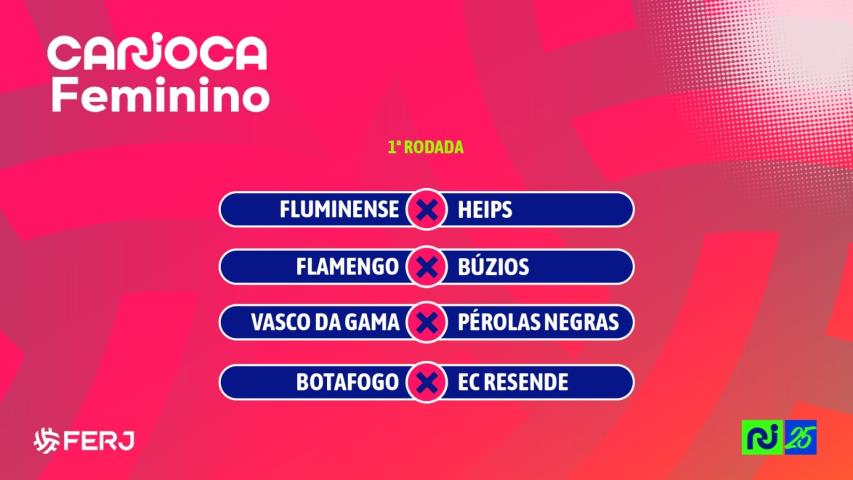 CARIOCA
Feminino

1ª RODADA

FLUMINENSE X HEIPS

FLAMENGO X BÚZIOS

VASCO DA GAMA X PÉROLAS NEGRAS

BOTAFOGO X EC RESENDE

FERJ

RJ 25